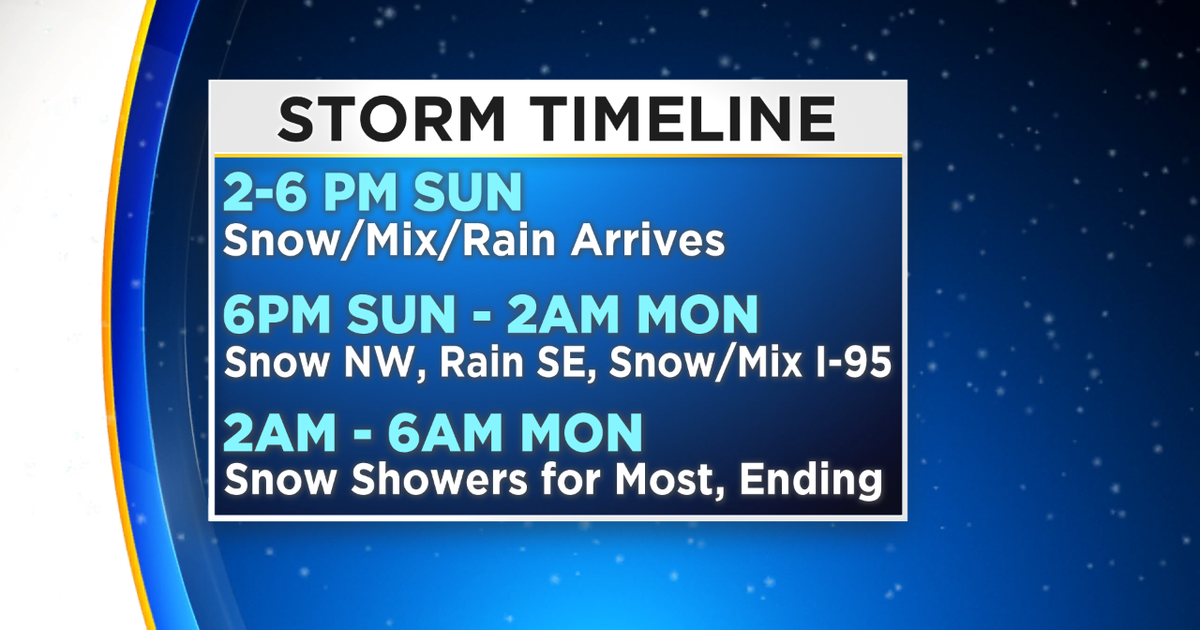 STORM TIMELINE

2-6 PM SUN
Snow/Mix/Rain Arrives

6PM SUN - 2AM MON
Snow NW, Rain SE, Snow/Mix I-95

2AM - 6AM MON
Snow Showers for Most, Ending